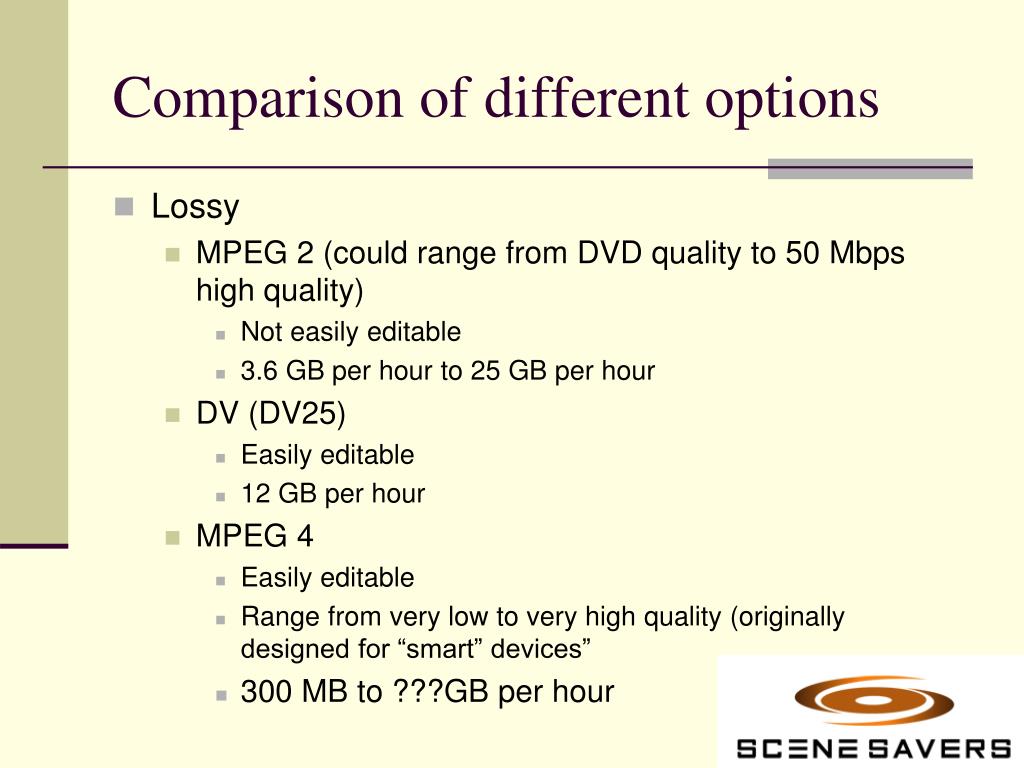 Comparison of different options

Lossy

MPEG 2 (could range from DVD quality to 50 Mbps high quality)

Not easily editable

3.6 GB per hour to 25 GB per hour

DV (DV25)

Easily editable

12 GB per hour

MPEG 4

Easily editable

Range from very low to very high quality (originally designed for “smart” devices”

300 MB to ???GB per hour

SCENE SAVERS